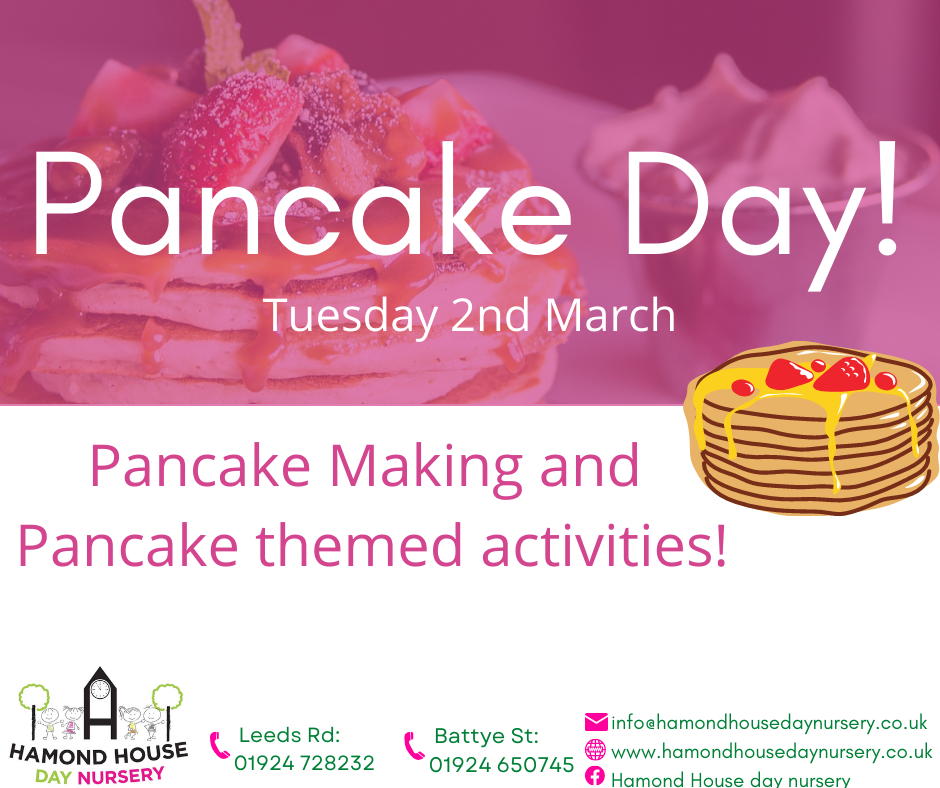 Pancake Day!
Tuesday 2nd March

Pancake Making and Pancake themed activities!

HAMOND HOUSE
DAY NURSERY

Leeds Rd:
01924 728232

Battye St:
01924 650745

info@hamondhousedaynursery.co.uk
www.hamondhousedaynursery.co.uk
Hamond House day nursery